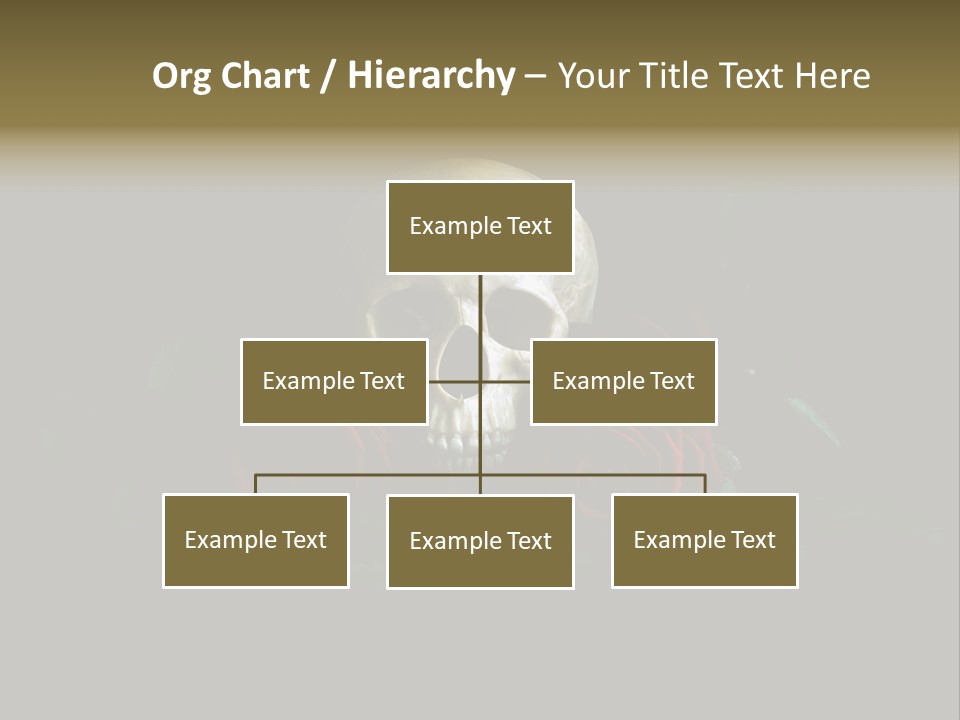 Org Chart / Hierarchy – Your Title Text Here

Example Text

Example Text

Example Text

Example Text

Example Text

Example Text